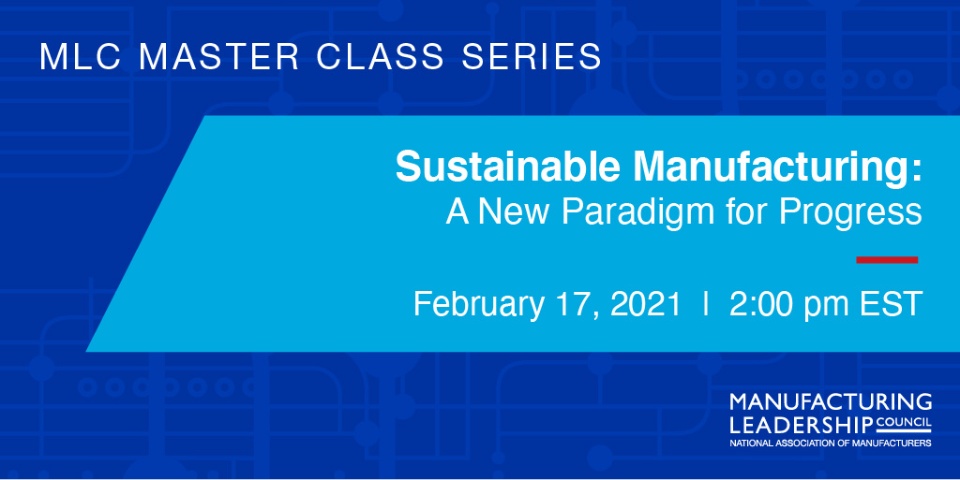 MLC MASTER CLASS SERIES

Sustainable Manufacturing:
A New Paradigm for Progress

February 17, 2021 | 2:00 pm EST

MANUFACTURING
LEADERSHIP COUNCIL
NATIONAL ASSOCIATION OF MANUFACTURERS